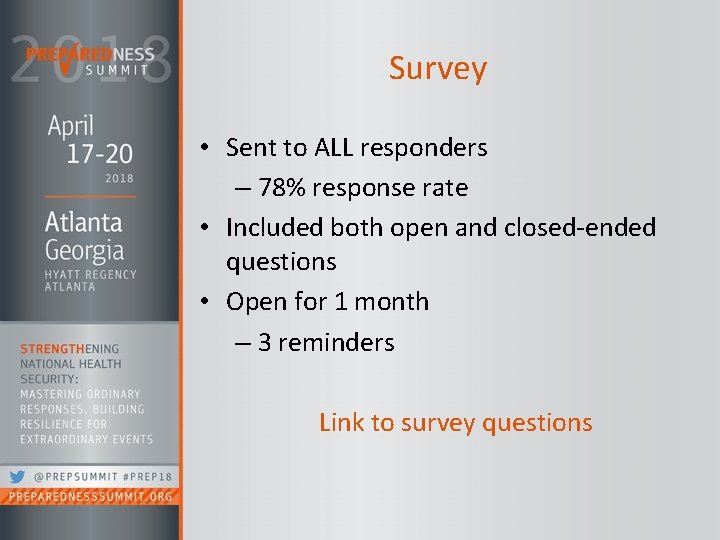 2018 PREPAREDNESS SUMMIT

April 17-20 2018

Atlanta Georgia
HYATT REGENCY ATLANTA

STRENGTHENING NATIONAL HEALTH SECURITY: MASTERING ORDINARY RESPONSES, BUILDING RESILIENCE FOR EXTRAORDINARY EVENTS

@PREPSUMMIT #PREP18
PREPAREDNESSSUMMIT.ORG

Survey

• Sent to ALL responders
– 78% response rate
• Included both open and closed-ended questions
• Open for 1 month
– 3 reminders

Link to survey questions